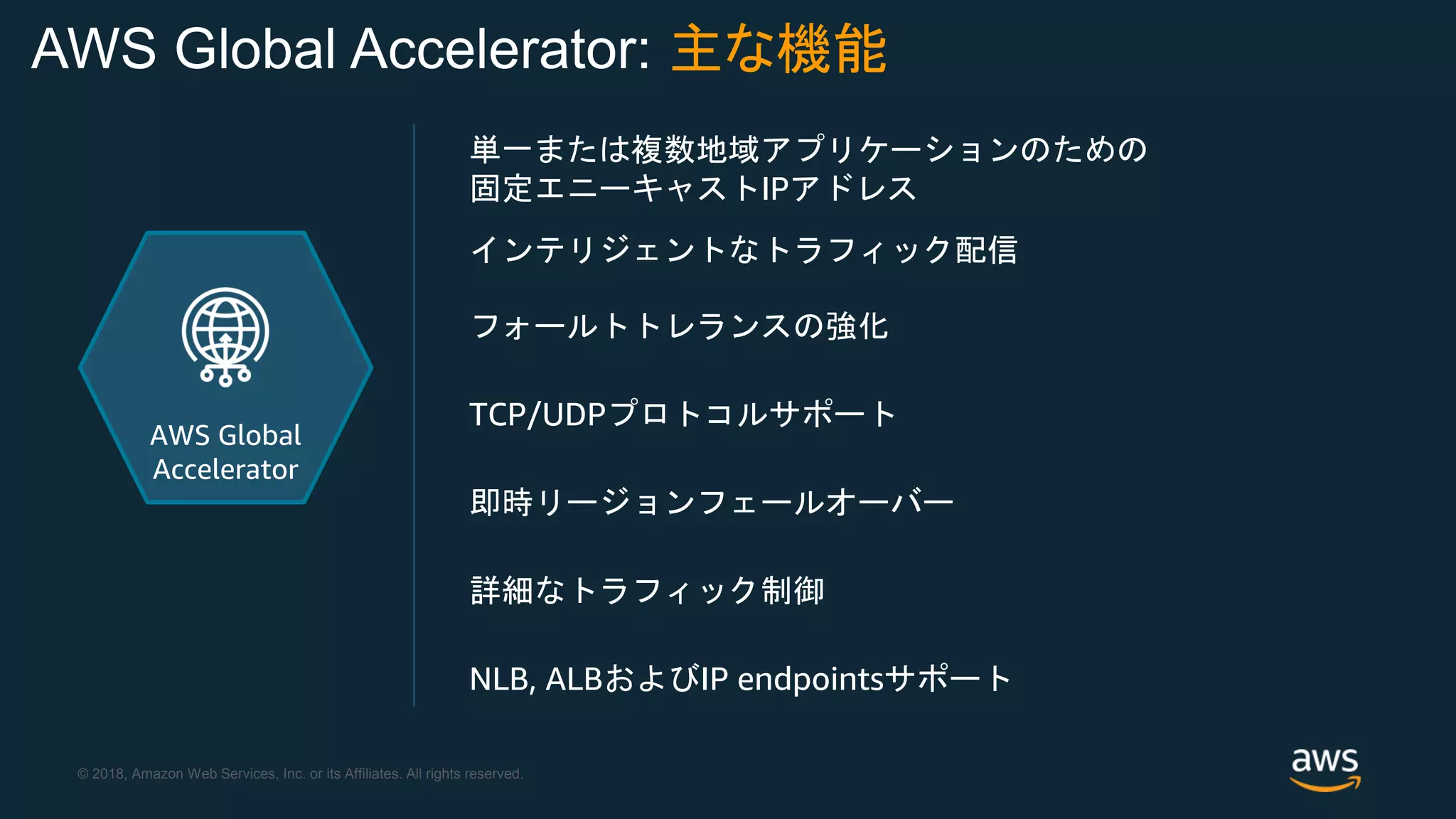 AWS Global Accelerator: 主な機能

AWS Global Accelerator

単一または複数地域アプリケーションのための固定エニーキャストIPアドレス

インテリジェントなトラフィック配信

フォールトトレランスの強化

TCP/UDPプロトコルサポート

即時リージョンフェールオーバー

詳細なトラフィック制御

NLB, ALBおよびIP endpointsサポート

© 2018, Amazon Web Services, Inc. or its Affiliates. All rights reserved.

aws